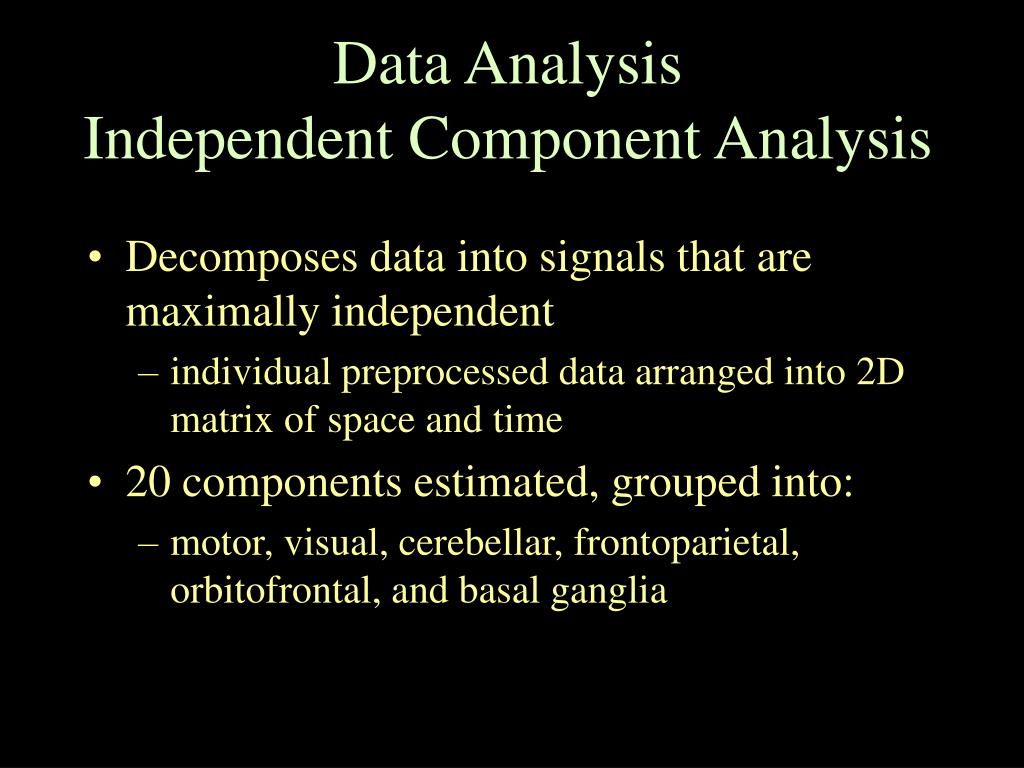 Data Analysis
Independent Component Analysis

• Decomposes data into signals that are maximally independent
– individual preprocessed data arranged into 2D matrix of space and time
• 20 components estimated, grouped into:
– motor, visual, cerebellar, frontoparietal, orbitofrontal, and basal ganglia